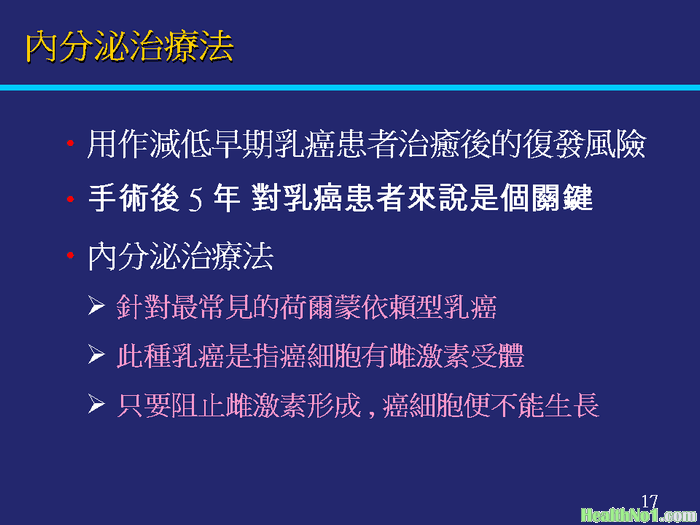 內分泌治療法

• 用作減低早期乳癌患者治癒後的復發風險

• 手術後 5 年 對乳癌患者來說是個關鍵

• 內分泌治療法

➢ 針對最常見的荷爾蒙依賴型乳癌

➢ 此種乳癌是指癌細胞有雌激素受體

➢ 只要阻止雌激素形成 , 癌細胞便不能生長

17

HealthNo1.com